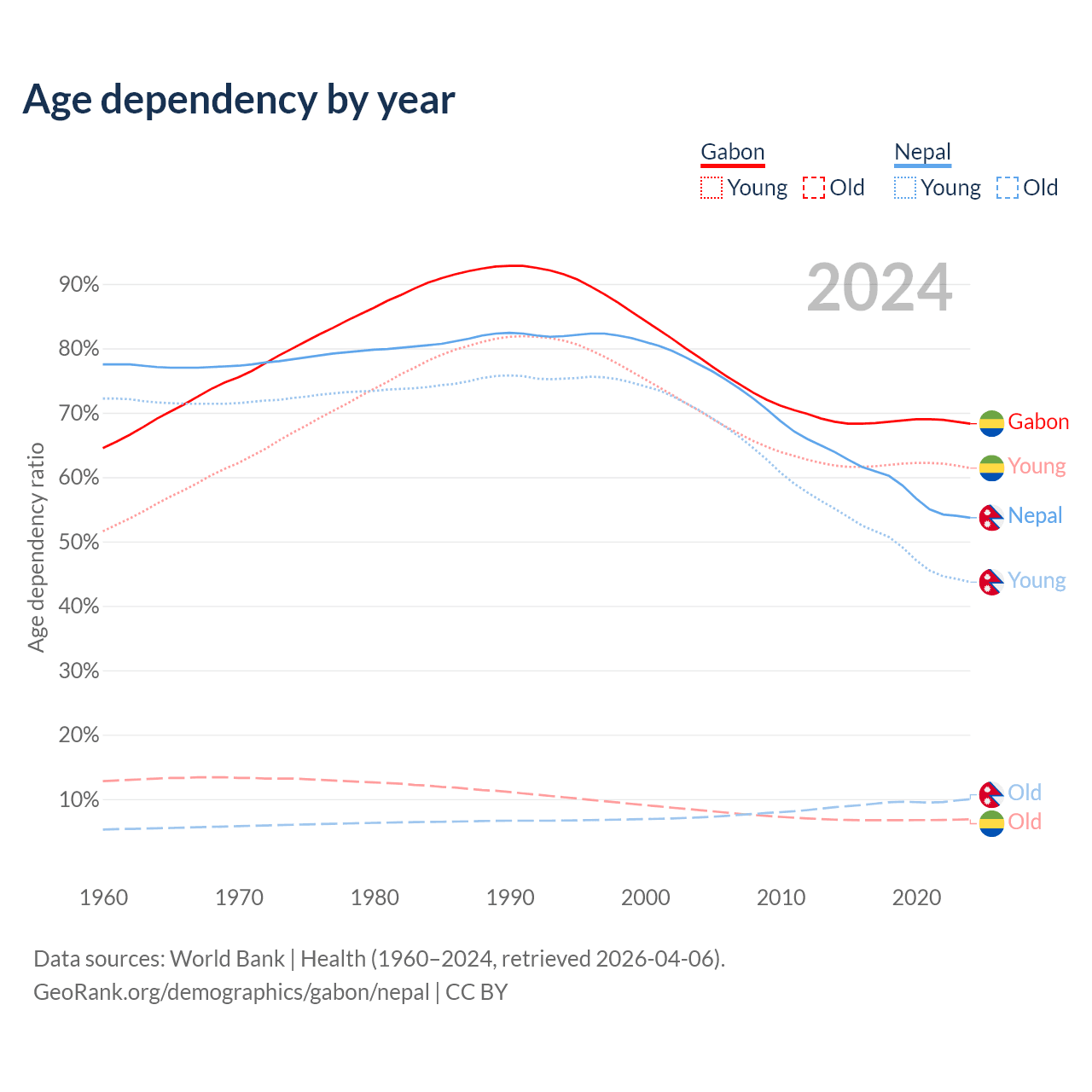 Age dependency by year

Gabon
Young Old

Nepal
Young Old

2024

Age dependency ratio

90%
80%
70%
60%
50%
40%
30%
20%
10%

Gabon
Young
Nepal
Young
Old
Old

1960 1970 1980 1990 2000 2010 2020

Data sources: World Bank | Health (1960–2024, retrieved 2026-04-06).
GeoRank.org/demographics/gabon/nepal | CC BY